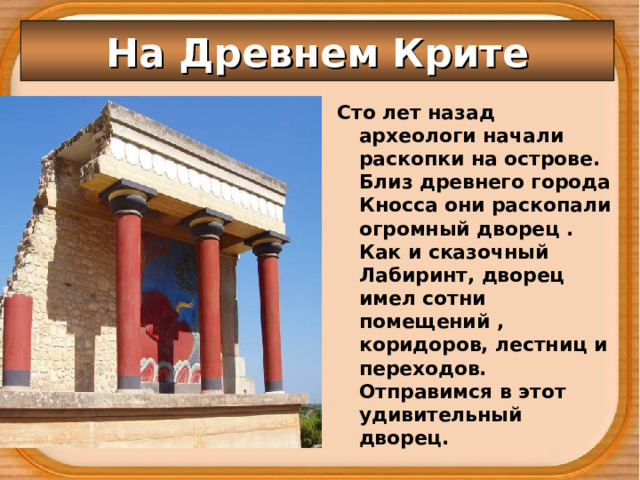 На Древнем Крите

Сто лет назад археологи начали раскопки на острове. Близ древнего города Кносса они раскопали огромный дворец . Как и сказочный Лабиринт, дворец имел сотни помещений , коридоров, лестниц и переходов. Отправимся в этот удивительный дворец.